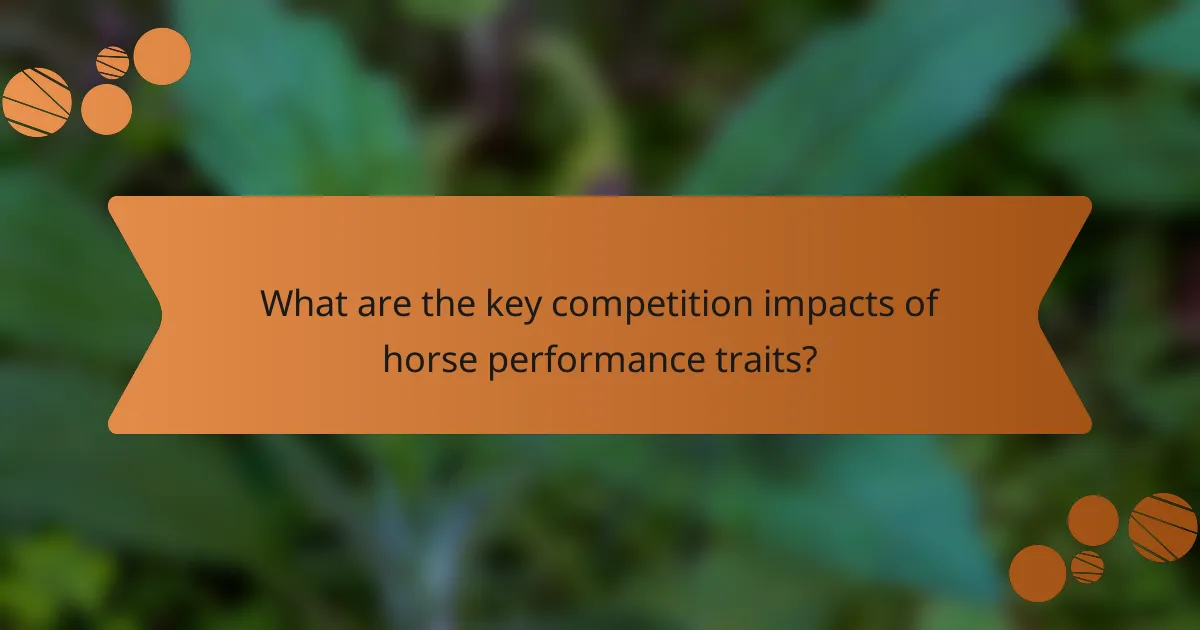 What are the key competition impacts of horse performance traits?